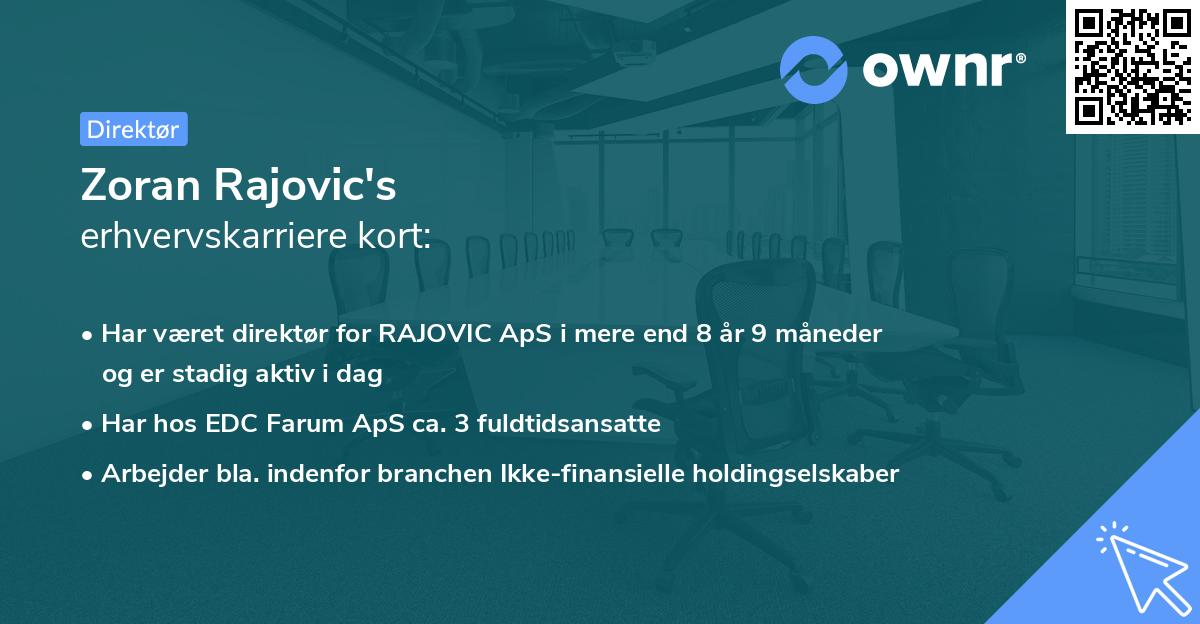 ownr®

Direktør

Zoran Rajovic's
erhvervskarriere kort:

• Har været direktør for RAJOVIC ApS i mere end 8 år 9 måneder og er stadig aktiv i dag
• Har hos EDC Farum ApS ca. 3 fuldtidsansatte
• Arbejder bla. indenfor branchen Ikke-finansielle holdingselskaber